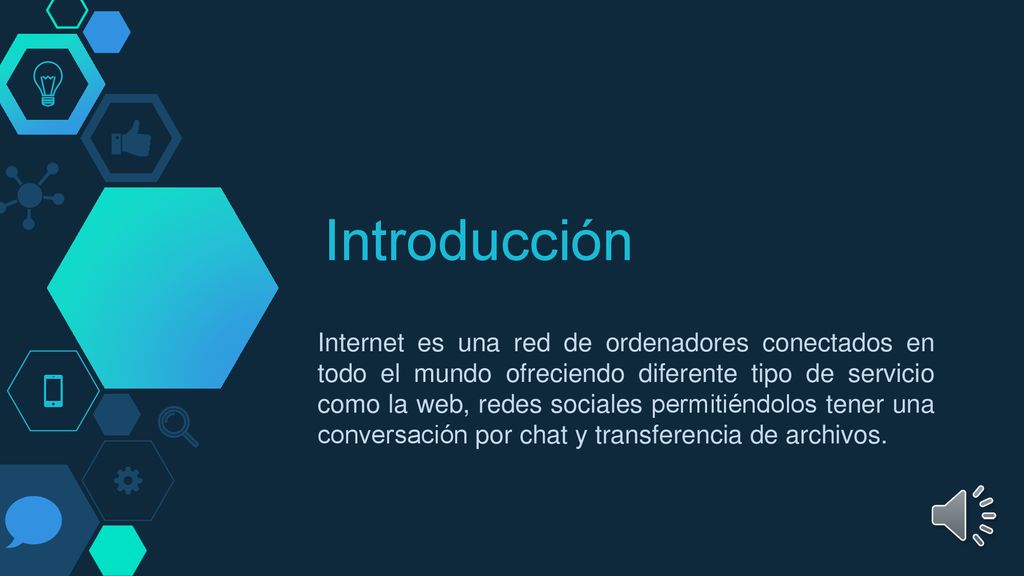 Introducción

Internet es una red de ordenadores conectados en todo el mundo ofreciendo diferente tipo de servicio como la web, redes sociales permitiéndolos tener una conversación por chat y transferencia de archivos.